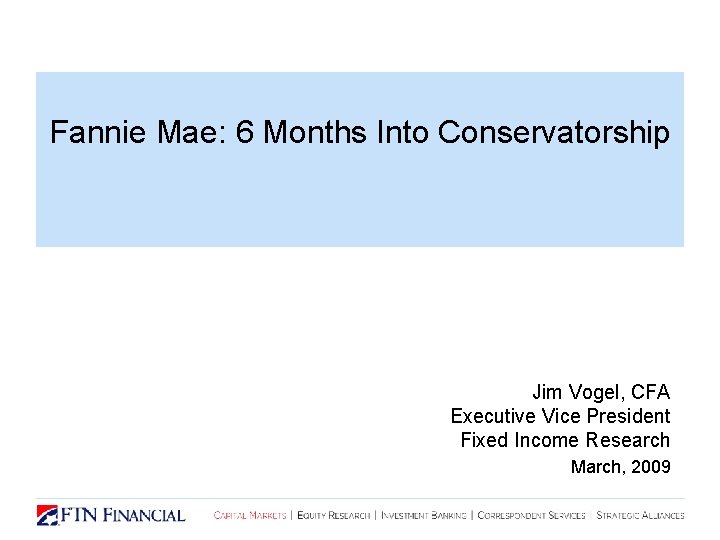 Fannie Mae: 6 Months Into Conservatorship

Jim Vogel, CFA
Executive Vice President
Fixed Income Research
March, 2009

FTN FINANCIAL

CAPITAL MARKETS | EQUITY RESEARCH | INVESTMENT BANKING | CORRESPONDENT SERVICES | STRATEGIC ALLIANCES